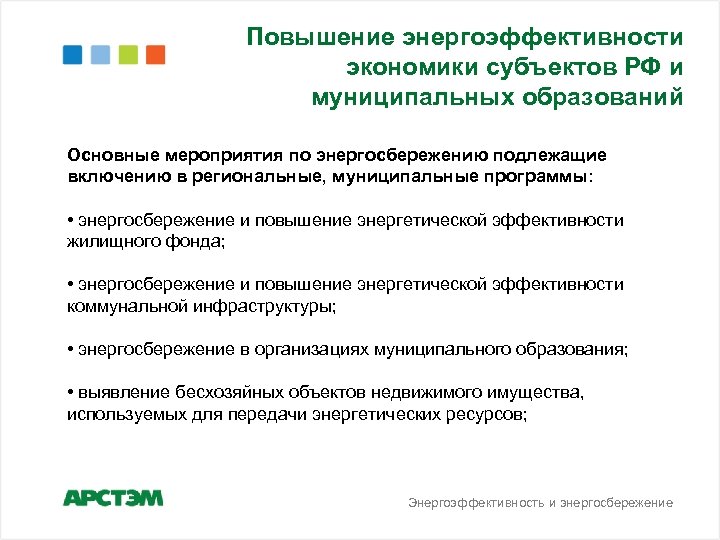 Повышение энергоэффективности экономики субъектов РФ и муниципальных образований

Основные мероприятия по энергосбережению подлежащие включению в региональные, муниципальные программы:

• энергосбережение и повышение энергетической эффективности жилищного фонда;

• энергосбережение и повышение энергетической эффективности коммунальной инфраструктуры;

• энергосбережение в организациях муниципального образования;

• выявление бесхозяйных объектов недвижимого имущества, используемых для передачи энергетических ресурсов;

АРСТЭМ

Энергоэффективность и энергосбережение